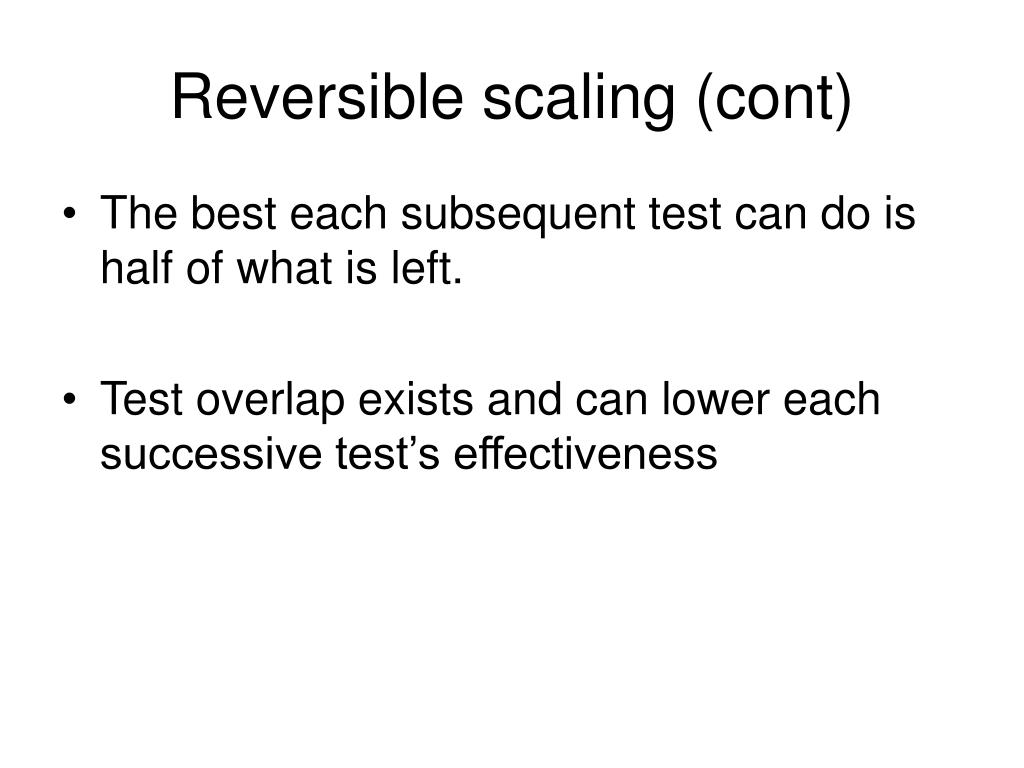 Reversible scaling (cont)

• The best each subsequent test can do is half of what is left.

• Test overlap exists and can lower each successive test’s effectiveness